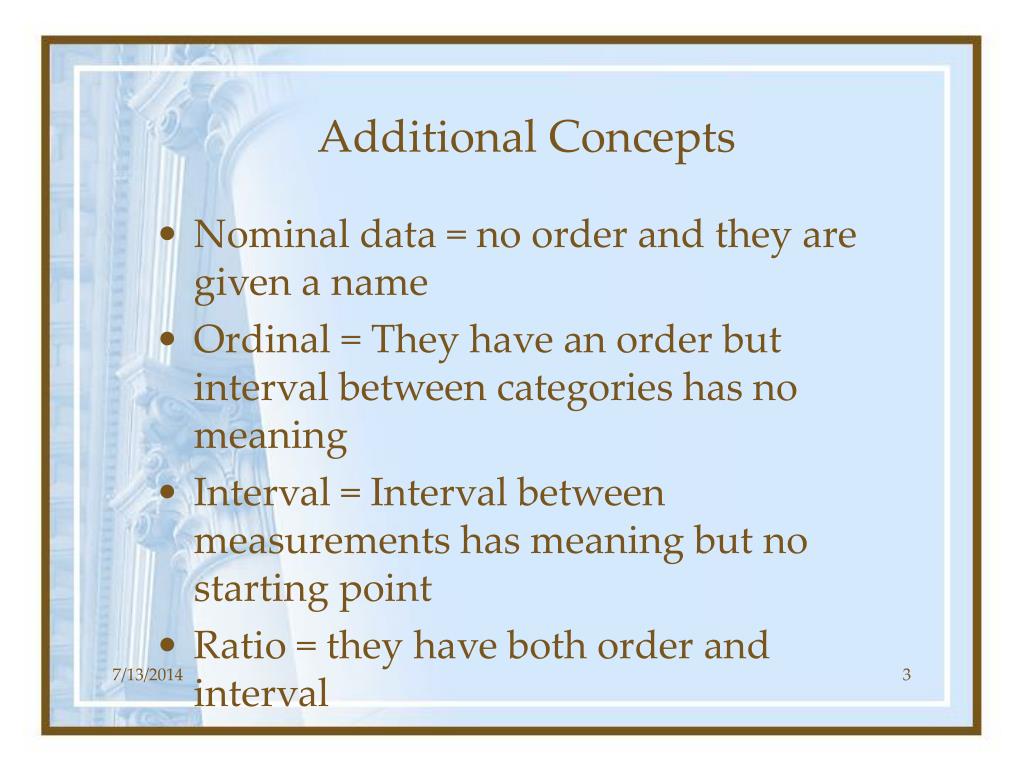 Additional Concepts

• Nominal data = no order and they are given a name
• Ordinal = They have an order but interval between categories has no meaning
• Interval = Interval between measurements has meaning but no starting point
• Ratio = they have both order and interval

7/13/2014

3